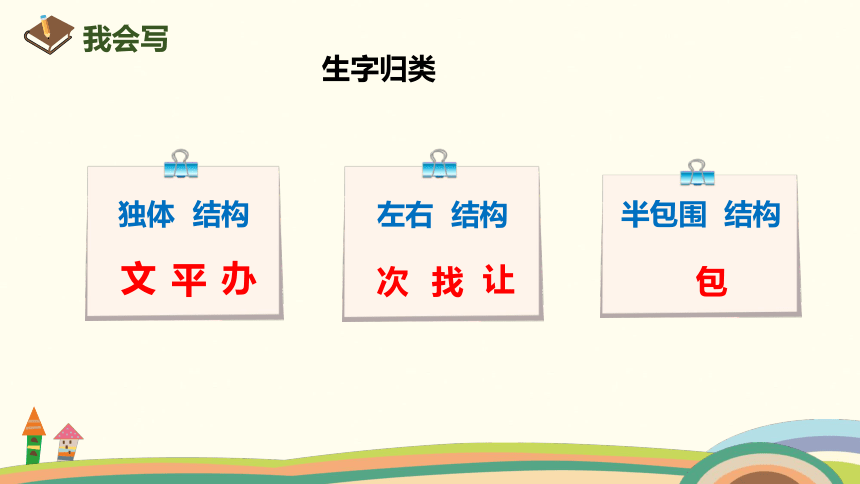 我会写

生字归类

独体 结构
文 平 办

左右 结构
次 找 让

半包围 结构
包